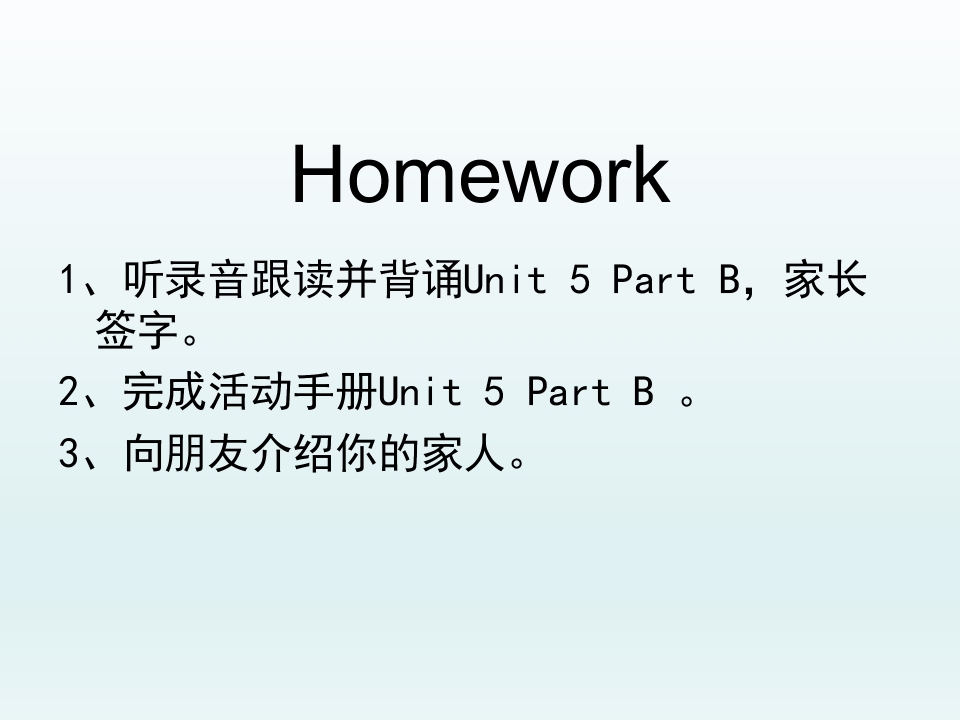 Homework

1、听录音跟读并背诵Unit 5 Part B，家长签字。

2、完成活动手册Unit 5 Part B 。

3、向朋友介绍你的家人。